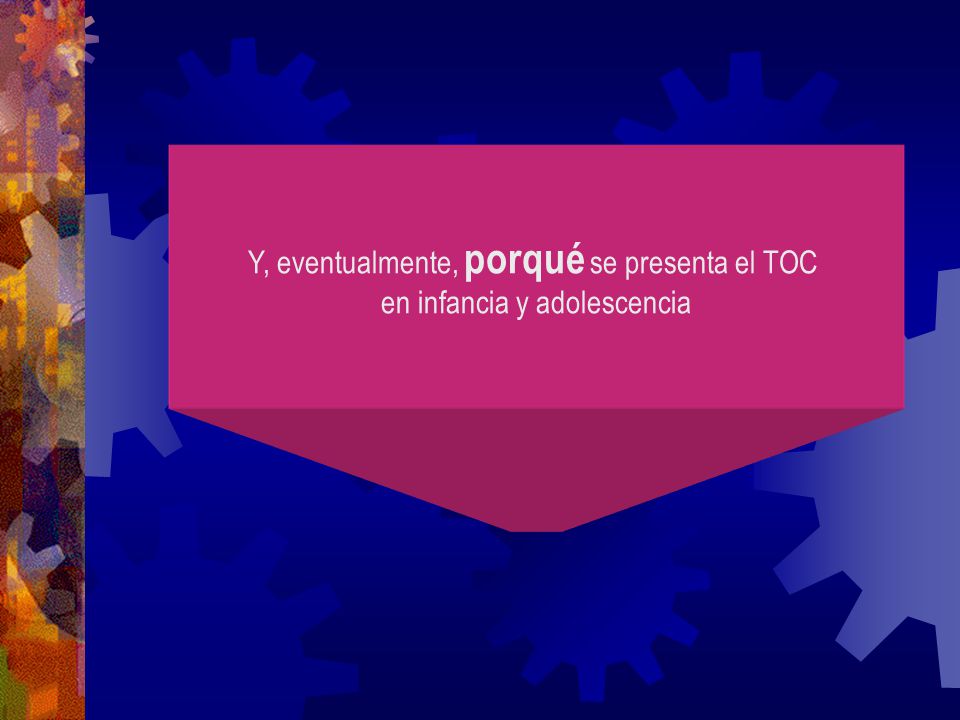 Y, eventualmente, porqué se presenta el TOC en infancia y adolescencia